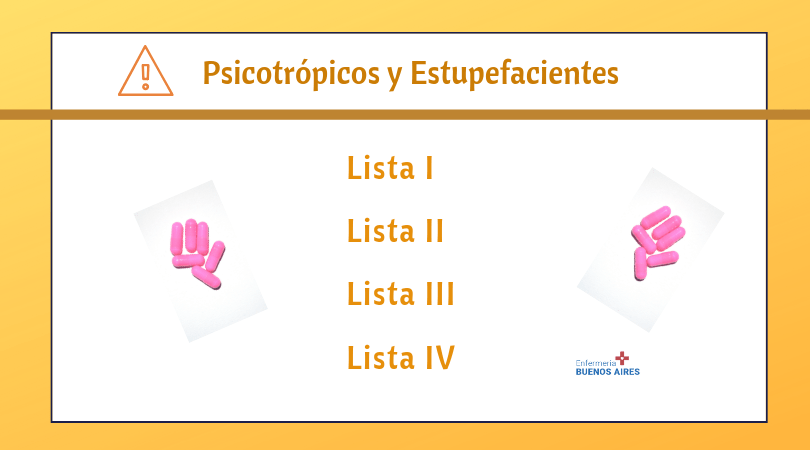 Psicotrópicos y Estupefacientes

Lista I

Lista II

Lista III

Lista IV

Enfermería
BUENOS AIRES